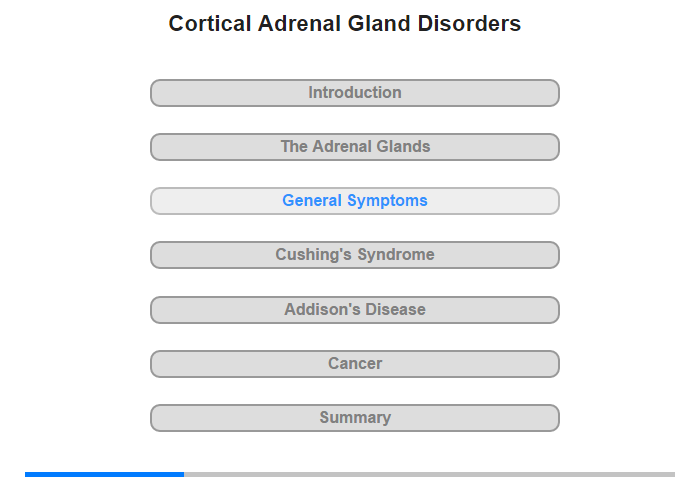 Cortical Adrenal Gland Disorders

Introduction

The Adrenal Glands

General Symptoms

Cushing's Syndrome

Addison's Disease

Cancer

Summary